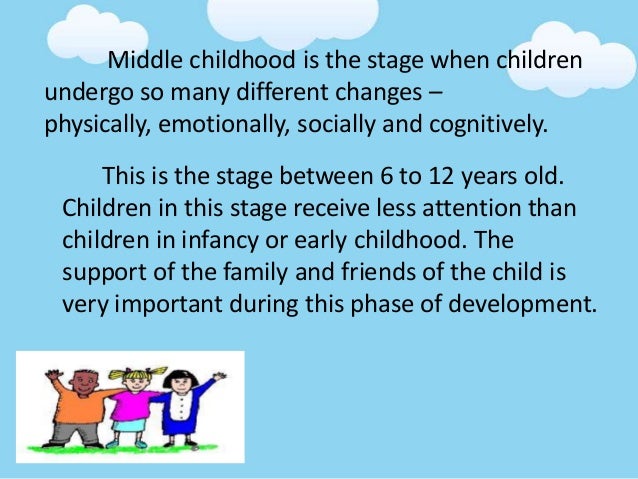 Middle childhood is the stage when children undergo so many different changes – physically, emotionally, socially and cognitively.

This is the stage between 6 to 12 years old. Children in this stage receive less attention than children in infancy or early childhood. The support of the family and friends of the child is very important during this phase of development.